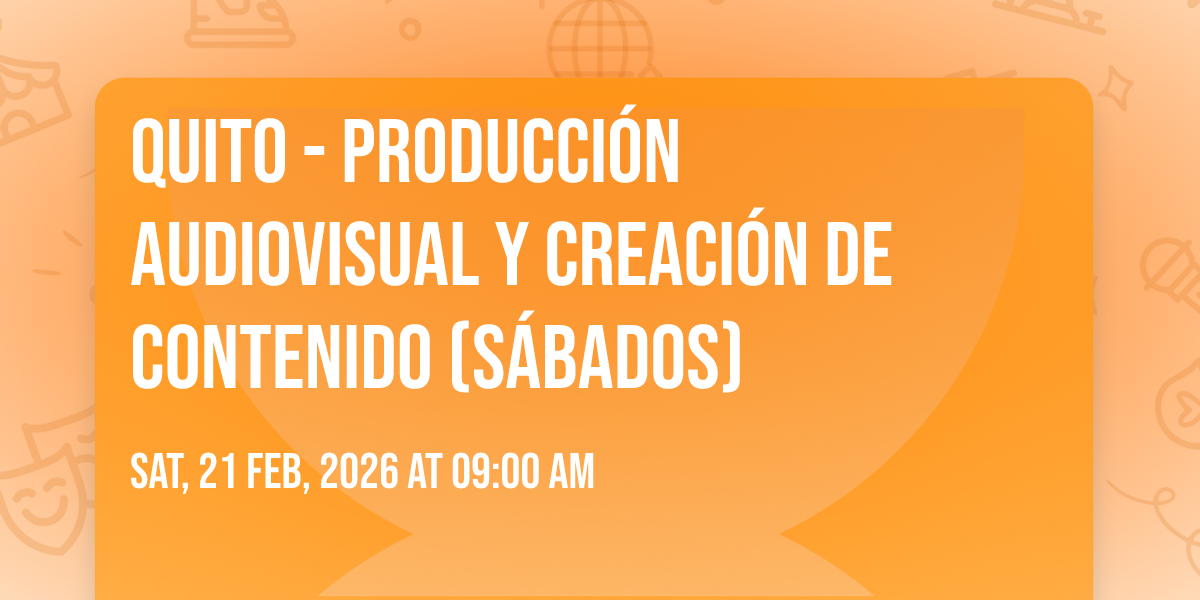 QUITO - PRODUCCIÓN AUDIOVISUAL Y CREACIÓN DE CONTENIDO (SÁBADOS)

SAT, 21 FEB, 2026 AT 09:00 AM